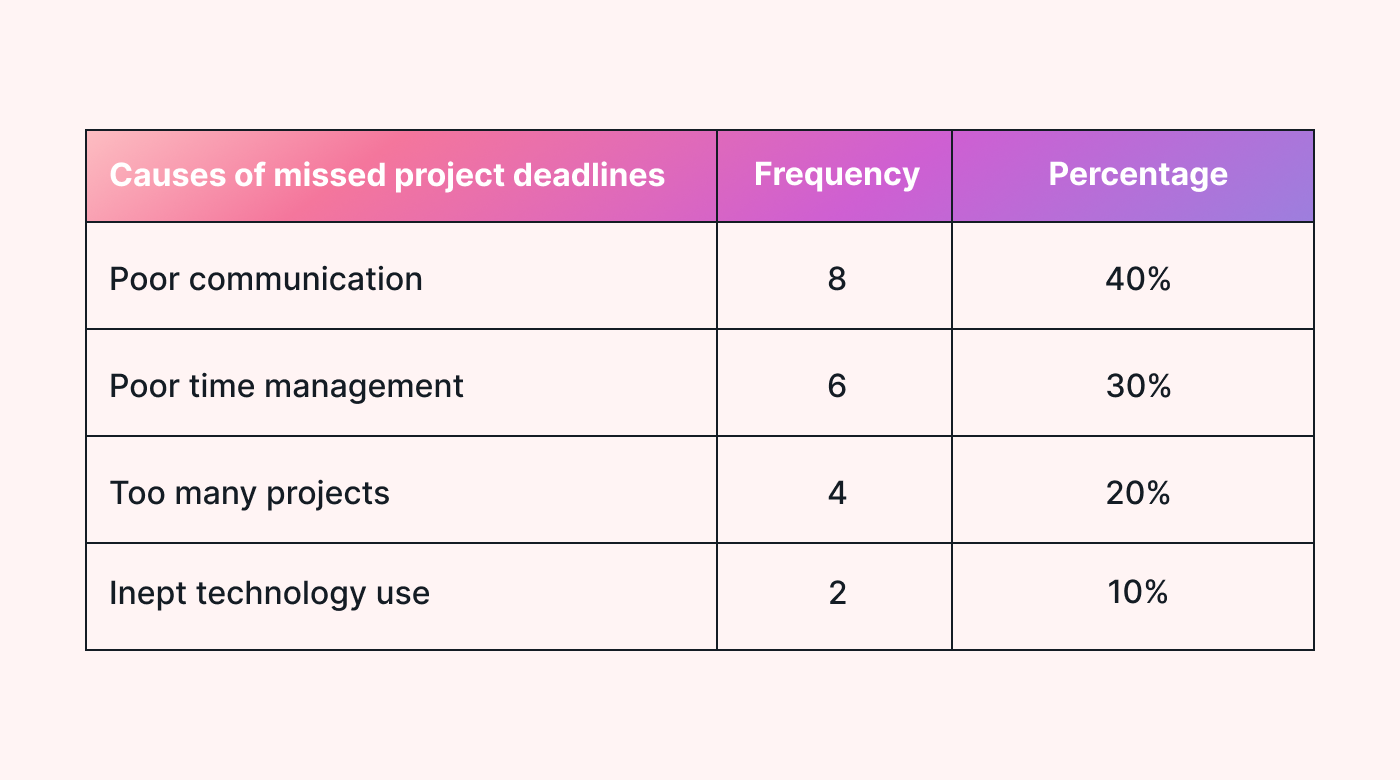 | Causes of missed project deadlines | Frequency | Percentage |
|---|---|---|
| Poor communication | 8 | 40% |
| Poor time management | 6 | 30% |
| Too many projects | 4 | 20% |
| Inept technology use | 2 | 10% |